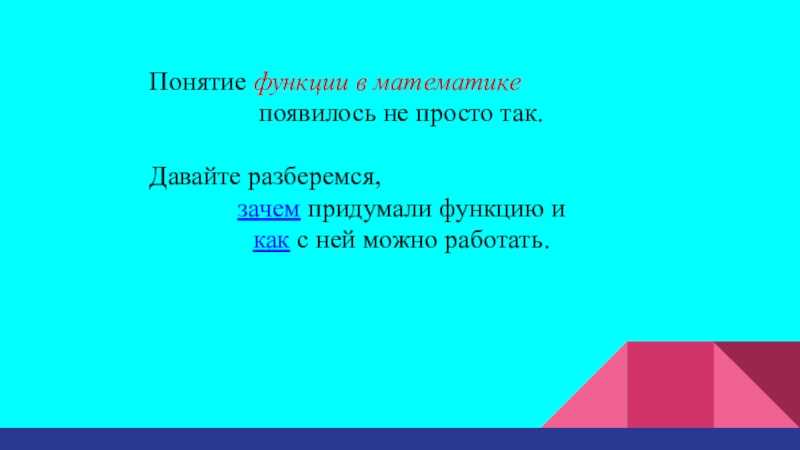 Понятие функции в математике появилось не просто так.

Давайте разберемся, зачем придумали функцию и как с ней можно работать.